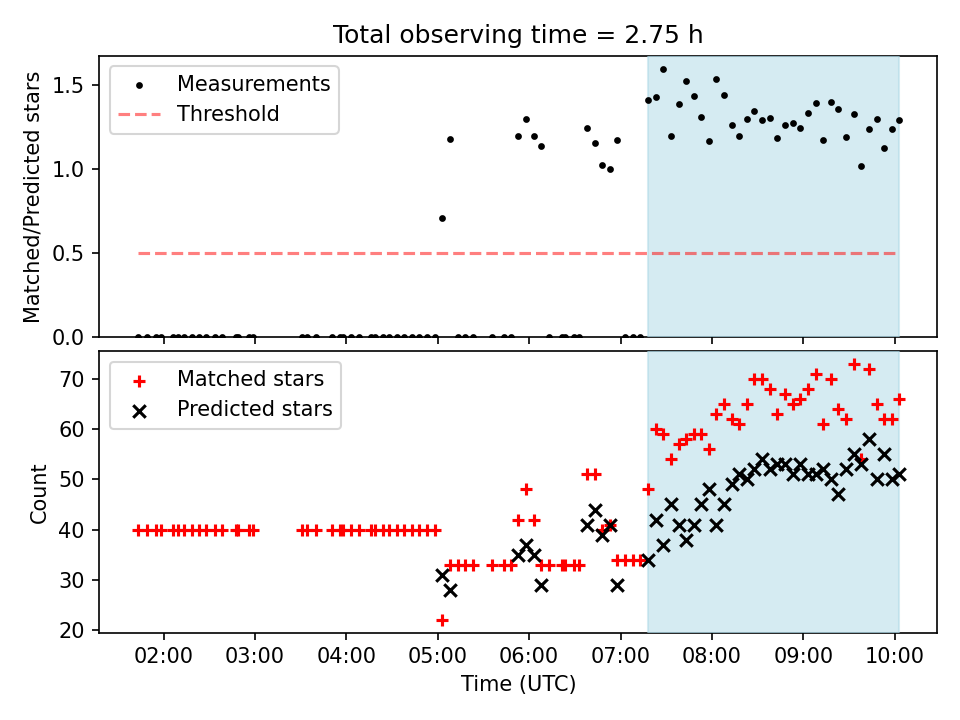 Total observing time = 2.75 h

Measurements
Threshold

Matched/Predicted stars

1.5
1.0
0.5
0.0

Matched stars
Predicted stars

Count

70
60
50
40
30
20

02:00
03:00
04:00
05:00
06:00
07:00
08:00
09:00
10:00

Time (UTC)